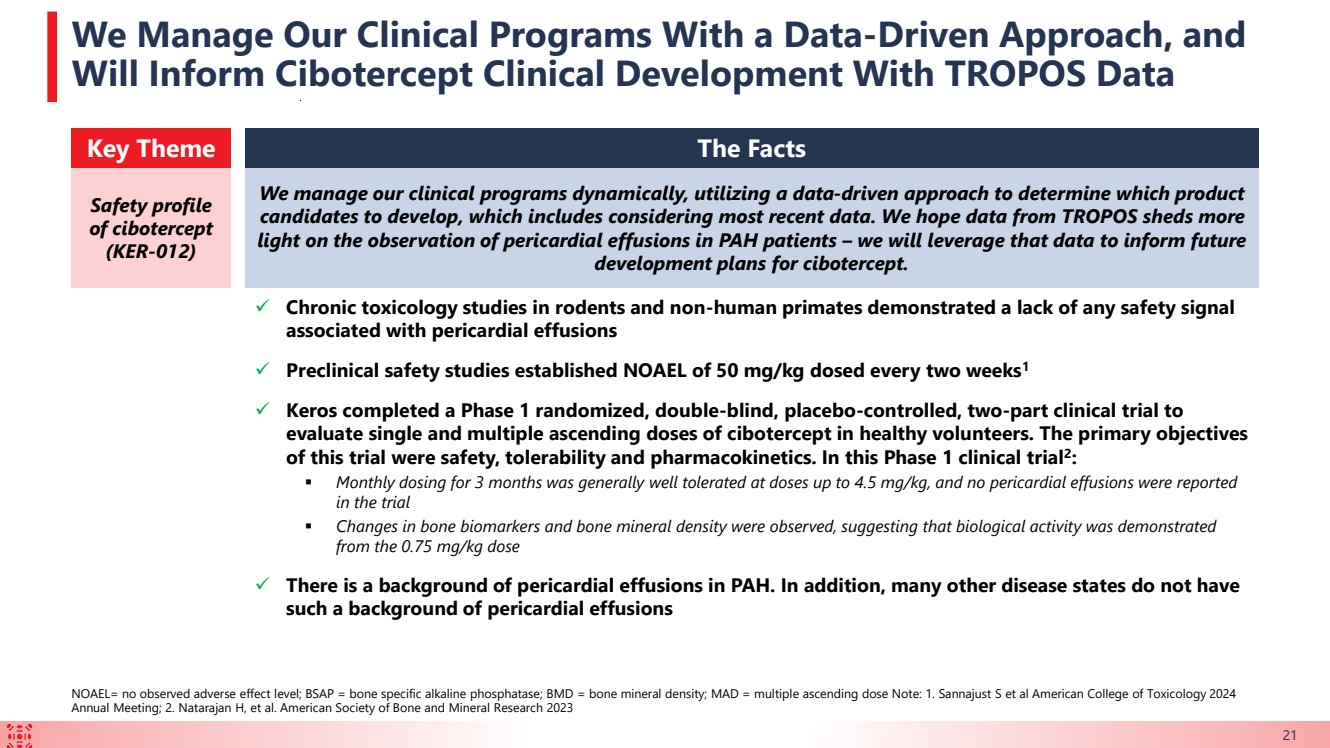 We Manage Our Clinical Programs With a Data-Driven Approach, and Will Inform Cibotercept Clinical Development With TROPOS Data

| Key Theme | The Facts |
|---|---|
| Safety profile of cibotercept (KER-012) | We manage our clinical programs dynamically, utilizing a data-driven approach to determine which product candidates to develop, which includes considering most recent data. We hope data from TROPOS sheds more light on the observation of pericardial effusions in PAH patients – we will leverage that data to inform future development plans for cibotercept. |

✓ Chronic toxicology studies in rodents and non-human primates demonstrated a lack of any safety signal associated with pericardial effusions

✓ Preclinical safety studies established NOAEL of 50 mg/kg dosed every two weeks$^1$

✓ Keros completed a Phase 1 randomized, double-blind, placebo-controlled, two-part clinical trial to evaluate single and multiple ascending doses of cibotercept in healthy volunteers. The primary objectives of this trial were safety, tolerability and pharmacokinetics. In this Phase 1 clinical trial$^2$:
▪ Monthly dosing for 3 months was generally well tolerated at doses up to 4.5 mg/kg, and no pericardial effusions were reported in the trial
▪ Changes in bone biomarkers and bone mineral density were observed, suggesting that biological activity was demonstrated from the 0.75 mg/kg dose

✓ There is a background of pericardial effusions in PAH. In addition, many other disease states do not have such a background of pericardial effusions

NOAEL= no observed adverse effect level; BSAP = bone specific alkaline phosphatase; BMD = bone mineral density; MAD = multiple ascending dose Note: 1. Sannajust S et al American College of Toxicology 2024 Annual Meeting; 2. Natarajan H, et al. American Society of Bone and Mineral Research 2023

21